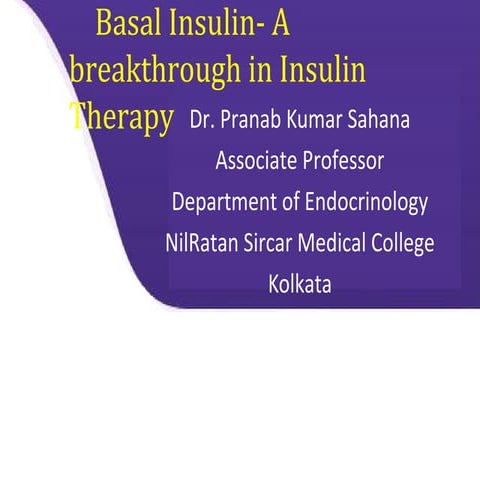 Basal Insulin- A breakthrough in Insulin Therapy

Dr. Pranab Kumar Sahana
Associate Professor
Department of Endocrinology
NilRatan Sircar Medical College
Kolkata